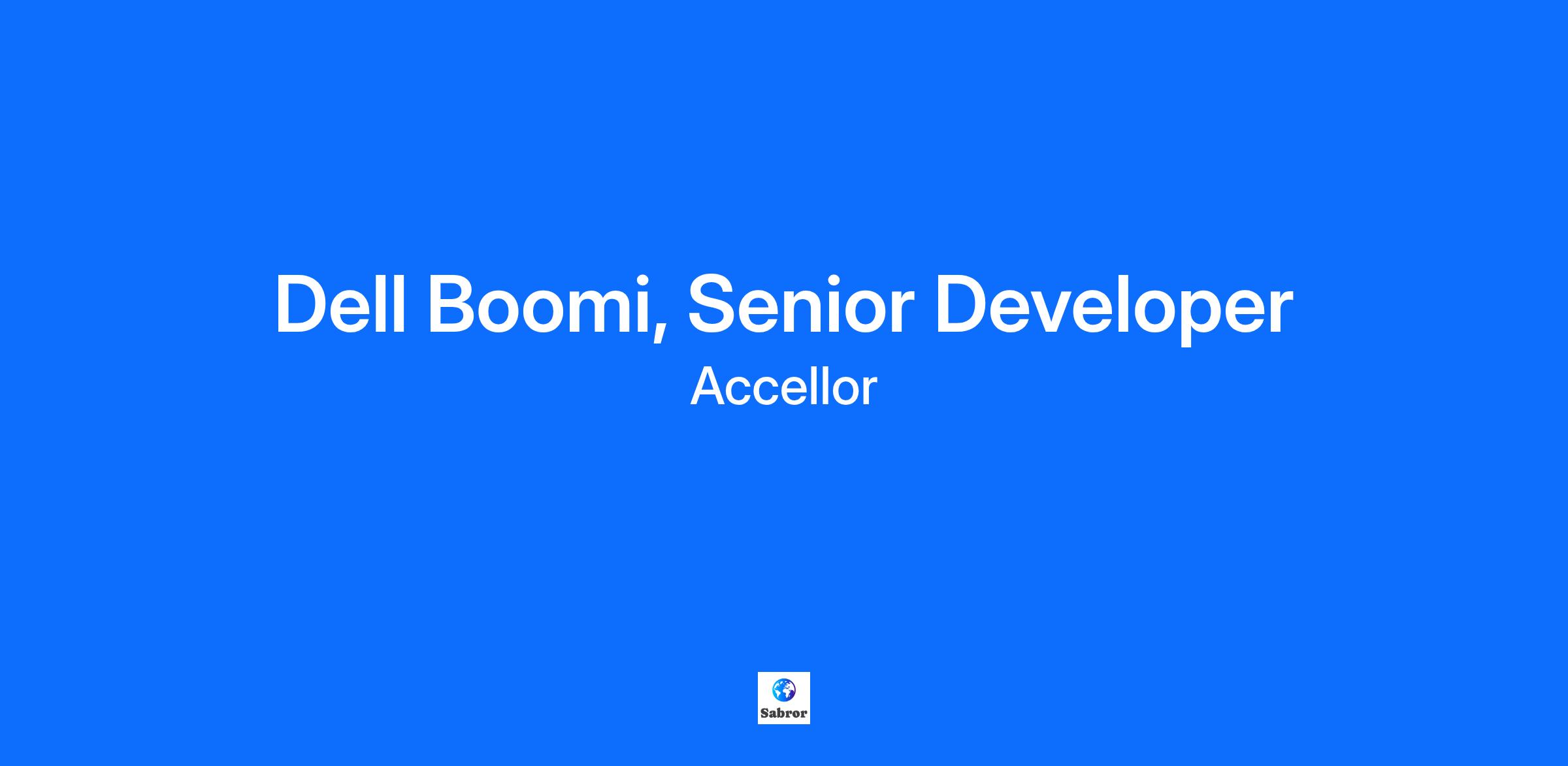 Dell Boomi, Senior Developer
Accellor

Sabror